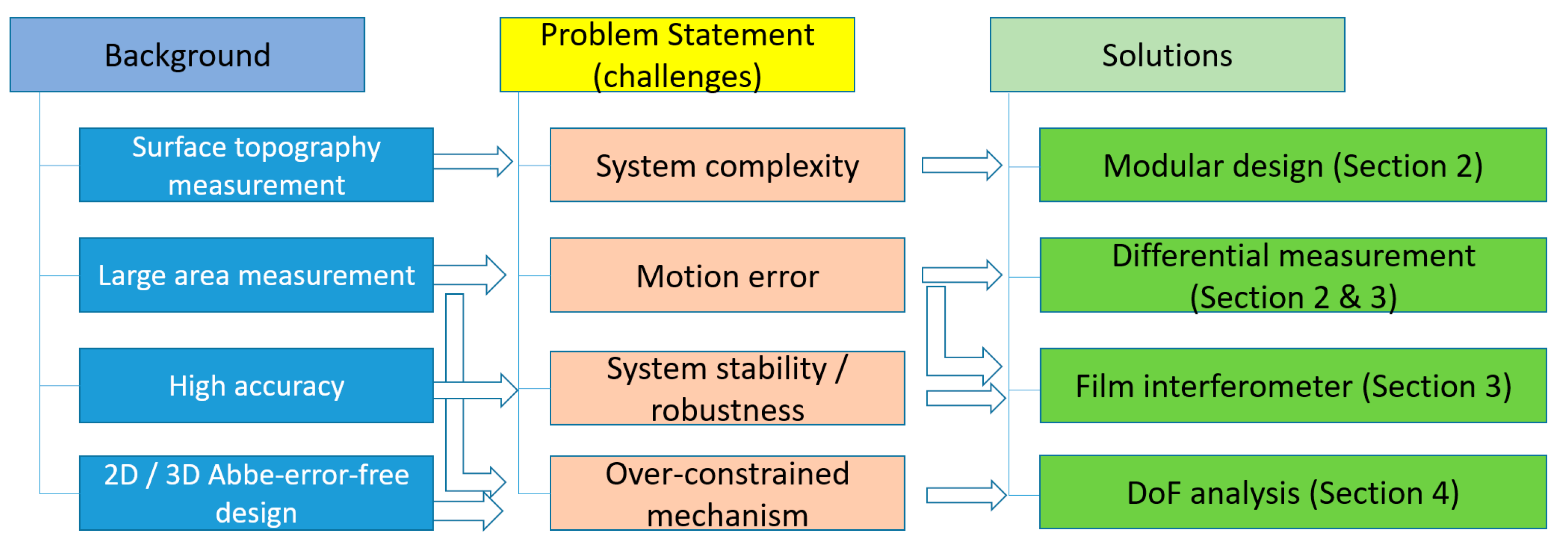 Background

Surface topography measurement

Large area measurement

High accuracy

2D / 3D Abbe-error-free design

Problem Statement (challenges)

System complexity

Motion error

System stability / robustness

Over-constrained mechanism

Solutions

Modular design (Section 2)

Differential measurement (Section 2 & 3)

Film interferometer (Section 3)

DoF analysis (Section 4)